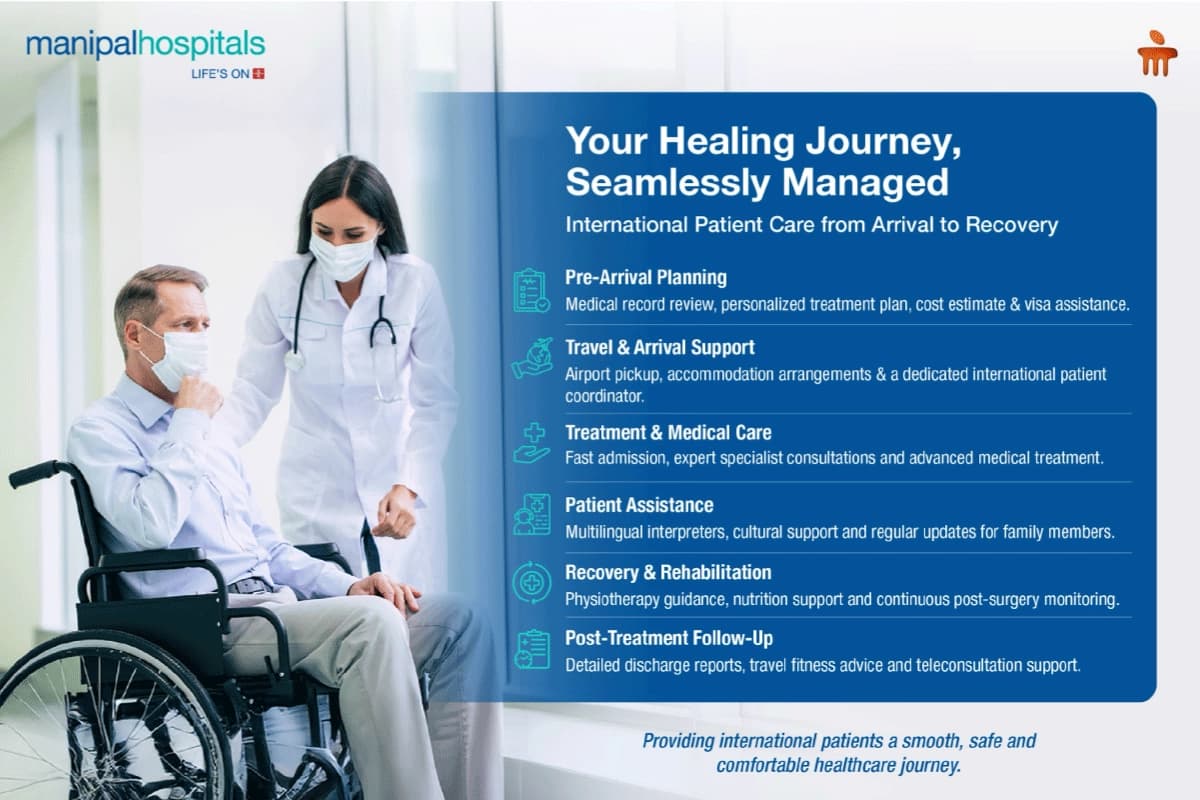 manipalhospitals
LIFE'S ON

Your Healing Journey, Seamlessly Managed

International Patient Care from Arrival to Recovery

Pre-Arrival Planning
Medical record review, personalized treatment plan, cost estimate & visa assistance.

Travel & Arrival Support
Airport pickup, accommodation arrangements & a dedicated international patient coordinator.

Treatment & Medical Care
Fast admission, expert specialist consultations and advanced medical treatment.

Patient Assistance
Multilingual interpreters, cultural support and regular updates for family members.

Recovery & Rehabilitation
Physiotherapy guidance, nutrition support and continuous post-surgery monitoring.

Post-Treatment Follow-Up
Detailed discharge reports, travel fitness advice and teleconsultation support.

Providing international patients a smooth, safe and comfortable healthcare journey.